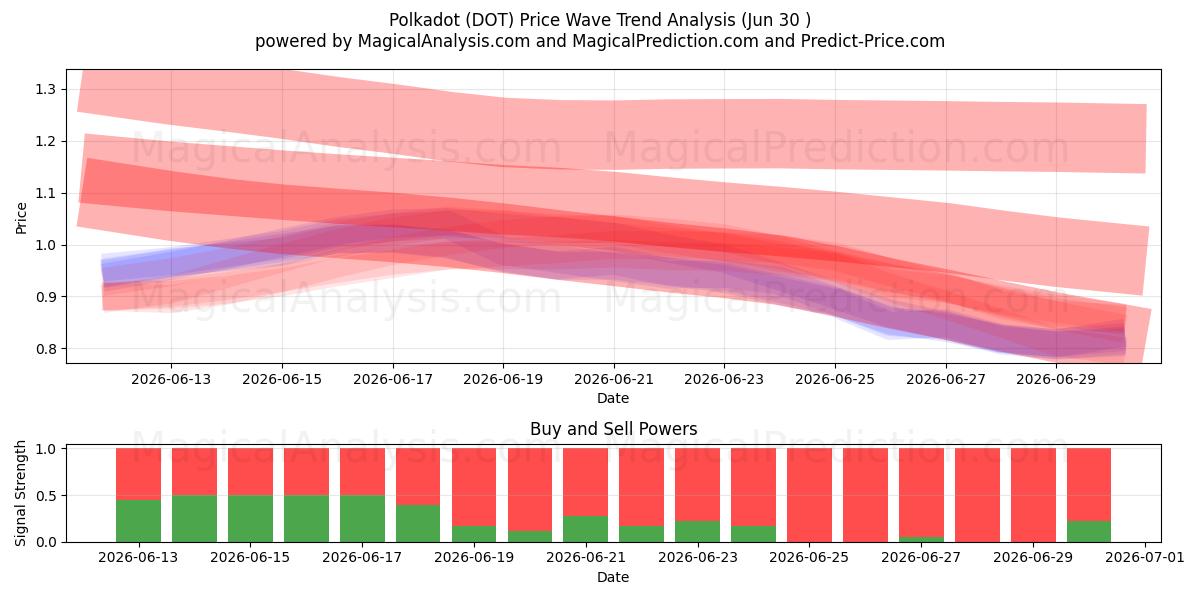 Polkadot (DOT) Price Wave Trend Analysis (Jun 30 )
powered by MagicalAnalysis.com and MagicalPrediction.com and Predict-Price.com

MagicalAnalysis.com MagicalPrediction.com
MagicalAnalysis.com MagicalPrediction.com

Price
1.3
1.2
1.1
1.0
0.9
0.8

2026-06-13 2026-06-15 2026-06-17 2026-06-19 2026-06-21 2026-06-23 2026-06-25 2026-06-27 2026-06-29
Date

Buy and Sell Powers

MagicalAnalysis.com MagicalPrediction.com

Signal Strength
1.0
0.5
0.0

2026-06-13 2026-06-15 2026-06-17 2026-06-19 2026-06-21 2026-06-23 2026-06-25 2026-06-27 2026-06-29 2026-07-01
Date